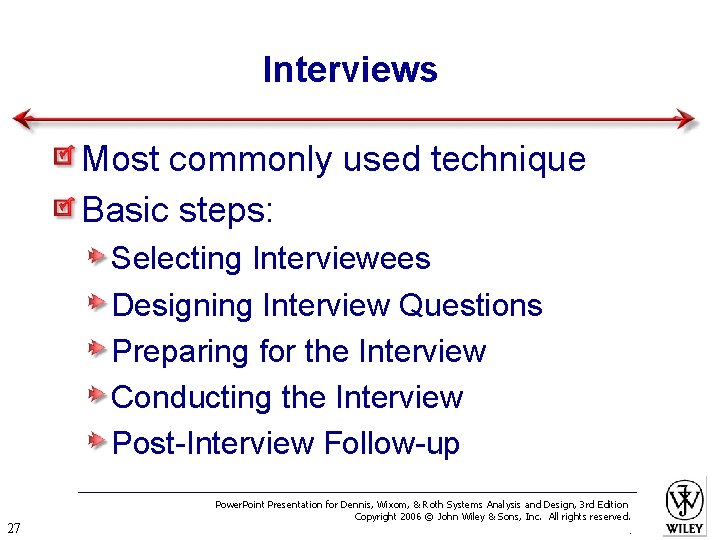 Interviews

Most commonly used technique

Basic steps:

Selecting Interviewees

Designing Interview Questions

Preparing for the Interview

Conducting the Interview

Post-Interview Follow-up

PowerPoint Presentation for Dennis, Wixom, & Roth Systems Analysis and Design, 3rd Edition
Copyright 2006 © John Wiley & Sons, Inc. All rights reserved.

27

WILEY